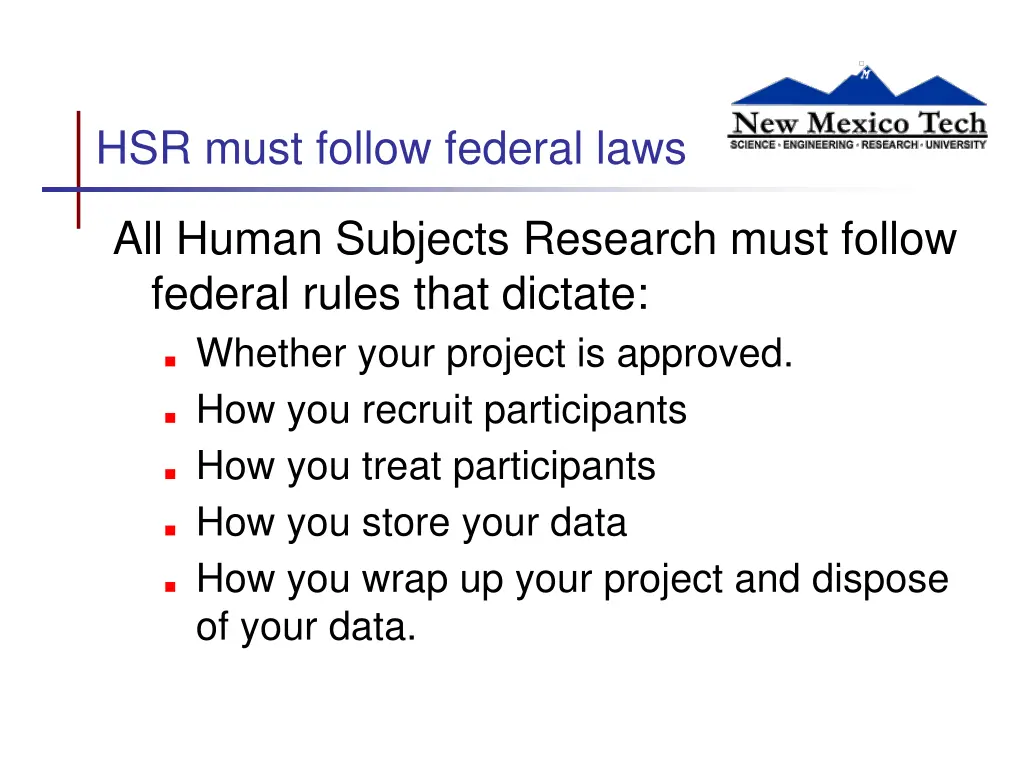 HSR must follow federal laws

New Mexico Tech
SCIENCE · ENGINEERING · RESEARCH · UNIVERSITY

All Human Subjects Research must follow federal rules that dictate:

- Whether your project is approved.
- How you recruit participants
- How you treat participants
- How you store your data
- How you wrap up your project and dispose of your data.